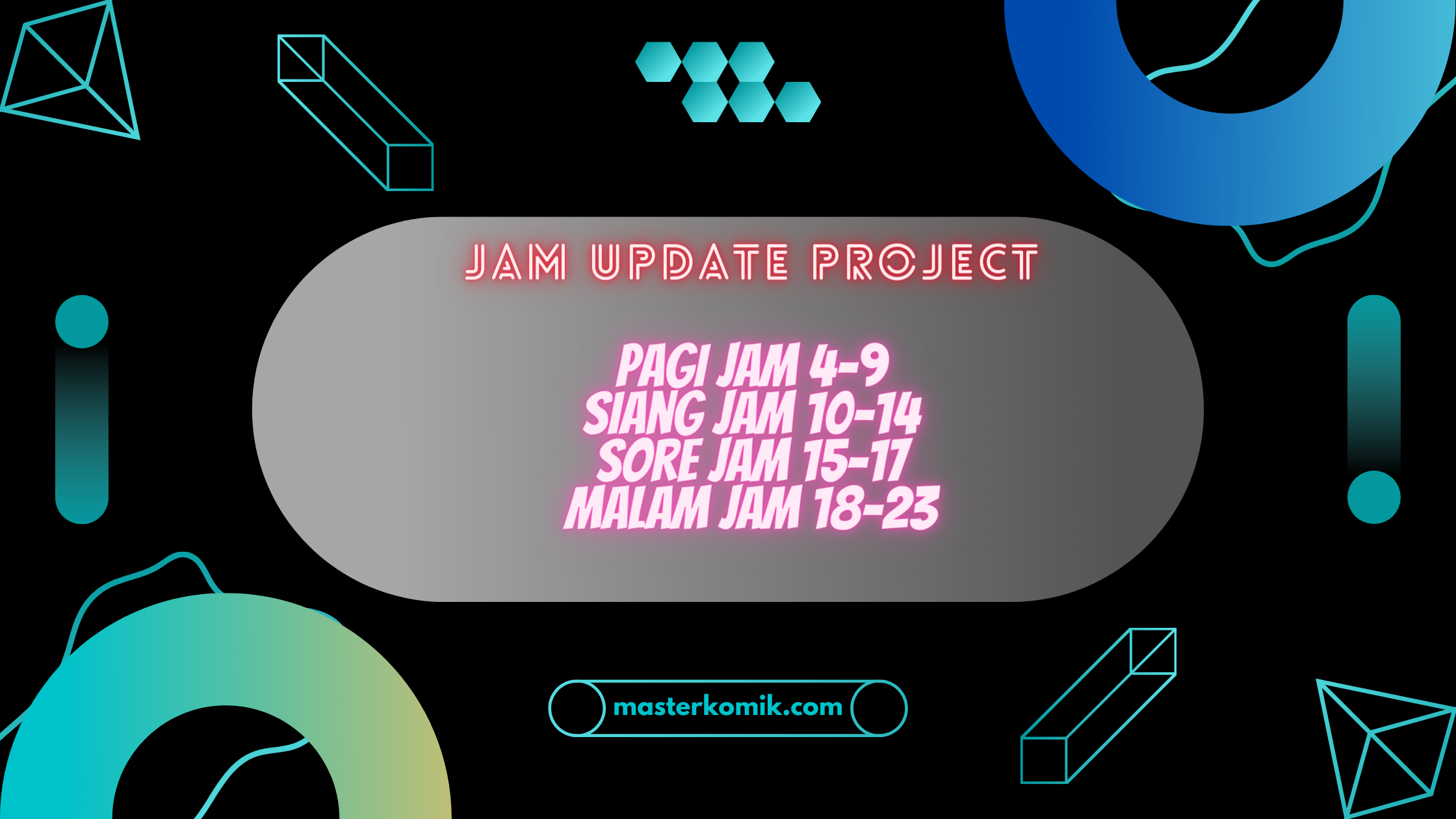 JAM UPDATE PROJECT

PAGI JAM 4-9
SIANG JAM 10-14
SORE JAM 15-17
MALAM JAM 18-23

masterkomik.com